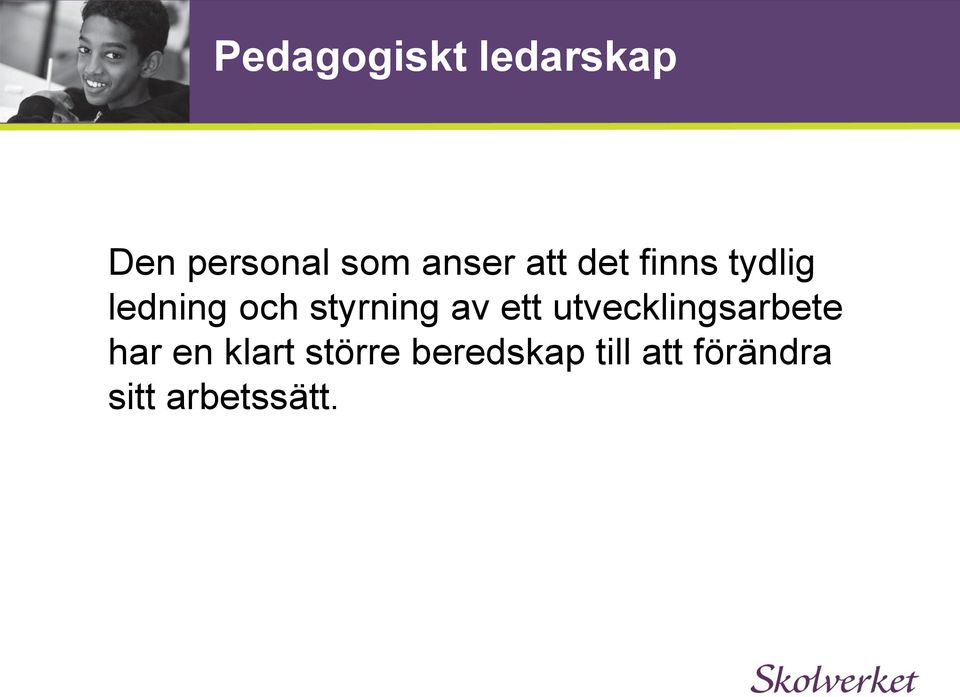 Pedagogiskt ledarskap

Den personal som anser att det finns tydlig ledning och styrning av ett utvecklingsarbete har en klart större beredskap till att förändra sitt arbetssätt.

Skolverket